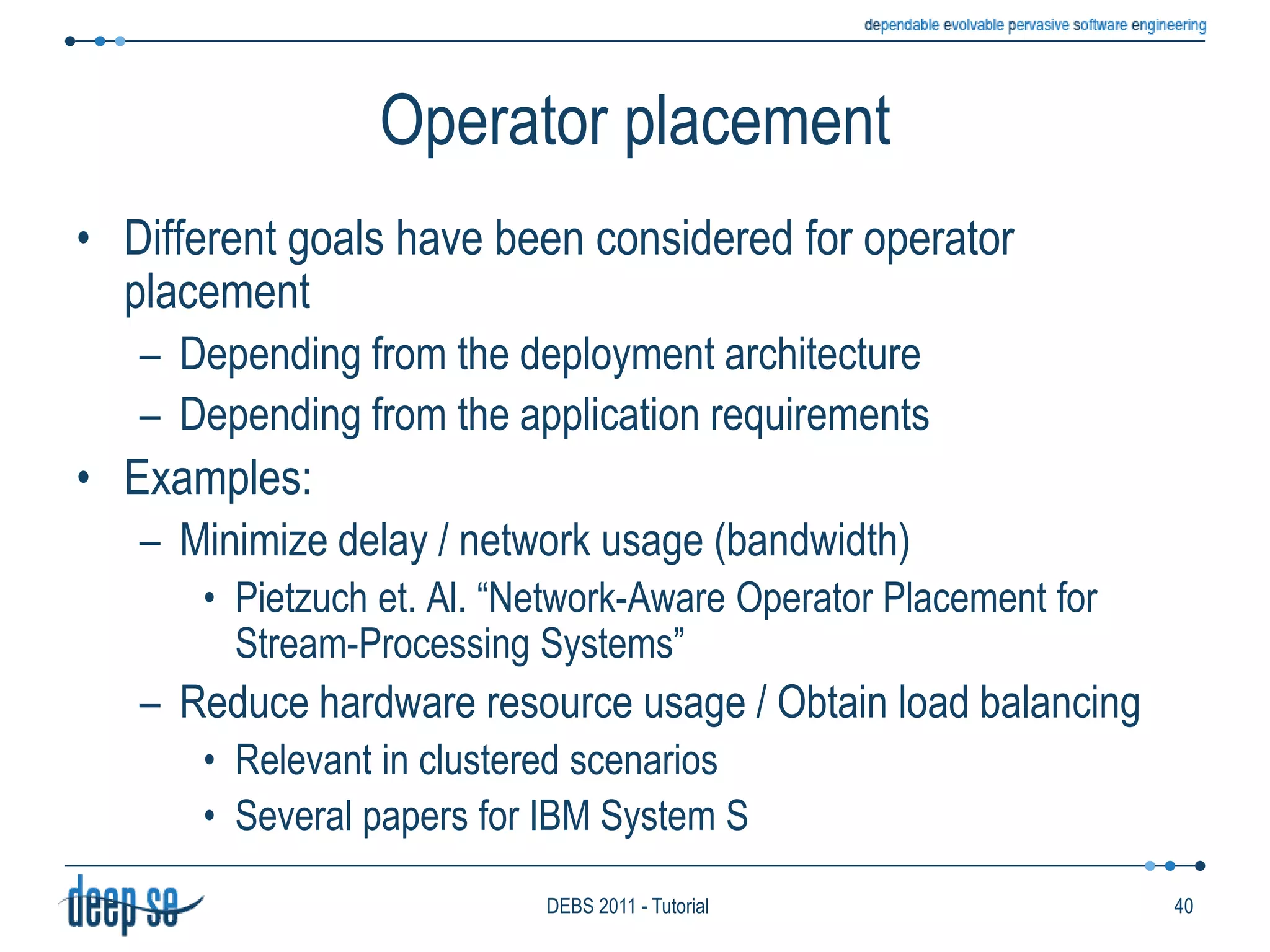 dependable evolvable pervasive software engineering

Operator placement

• Different goals have been considered for operator placement
– Depending from the deployment architecture
– Depending from the application requirements
• Examples:
– Minimize delay / network usage (bandwidth)
• Pietzuch et. Al. “Network-Aware Operator Placement for Stream-Processing Systems”
– Reduce hardware resource usage / Obtain load balancing
• Relevant in clustered scenarios
• Several papers for IBM System S

deep se

DEBS 2011 - Tutorial

40